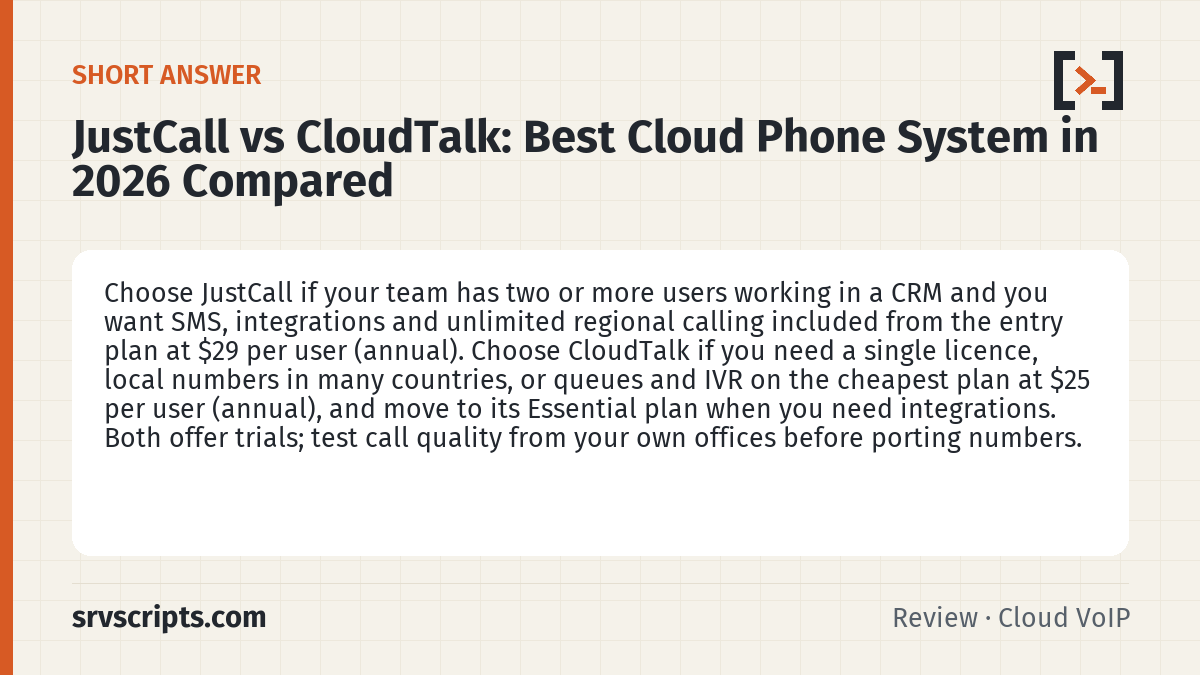 SHORT ANSWER

JustCall vs CloudTalk: Best Cloud Phone System in 2026 Compared

Choose JustCall if your team has two or more users working in a CRM and you want SMS, integrations and unlimited regional calling included from the entry plan at $29 per user (annual). Choose CloudTalk if you need a single licence, local numbers in many countries, or queues and IVR on the cheapest plan at $25 per user (annual), and move to its Essential plan when you need integrations. Both offer trials; test call quality from your own offices before porting numbers.

srvscripts.com

Review · Cloud VoIP